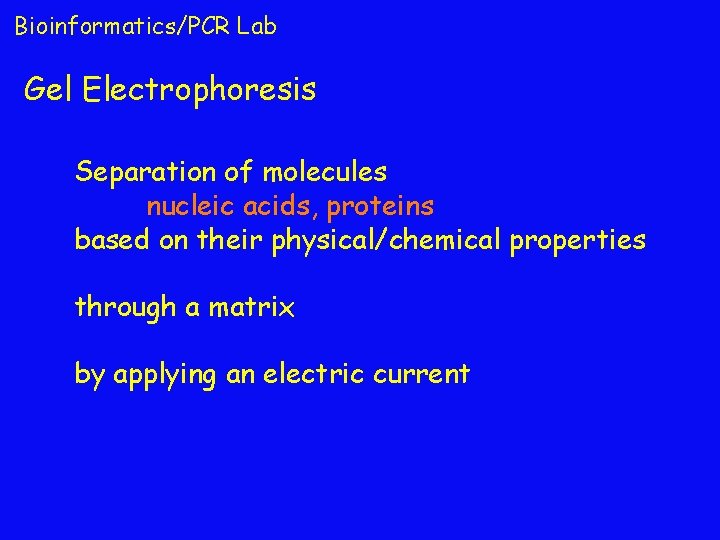 Bioinformatics/PCR Lab

Gel Electrophoresis

Separation of molecules
nucleic acids, proteins
based on their physical/chemical properties

through a matrix

by applying an electric current